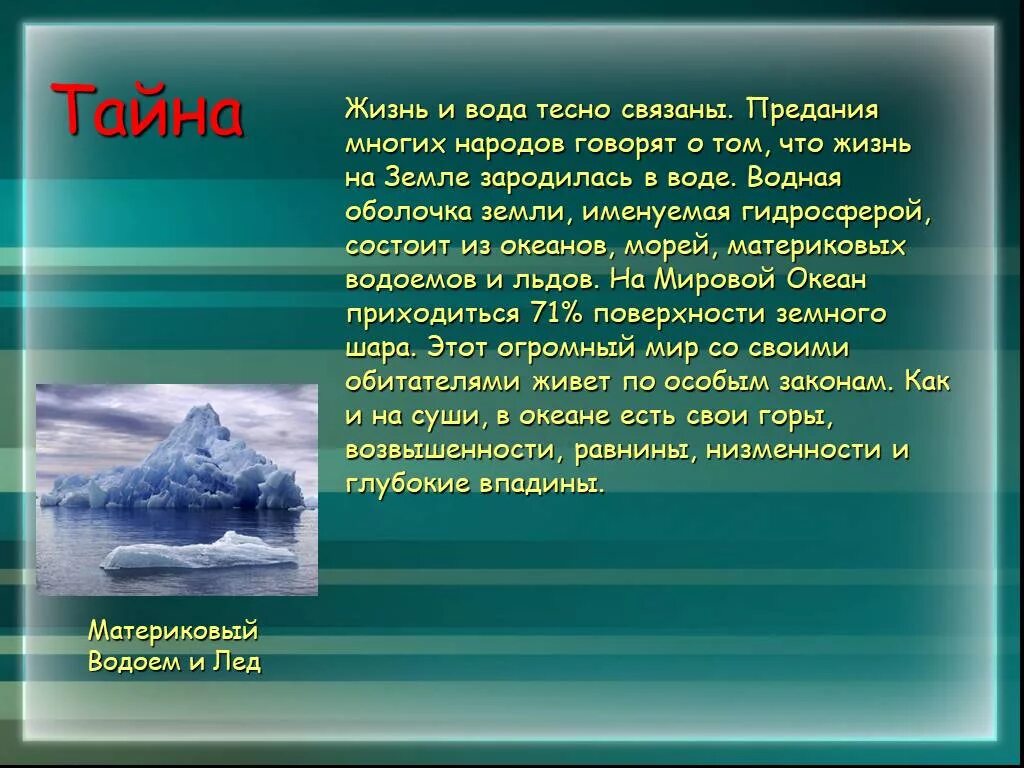 Тайна

Жизнь и вода тесно связаны. Предания многих народов говорят о том, что жизнь на Земле зародилась в воде. Водная оболочка земли, именуемая гидросферой, состоит из океанов, морей, материковых водоемов и льдов. На Мировой Океан приходиться 71% поверхности земного шара. Этот огромный мир со своими обитателями живет по особым законам. Как и на суши, в океане есть свои горы, возвышенности, равнины, низменности и глубокие впадины.

Материковый Водоем и Лед